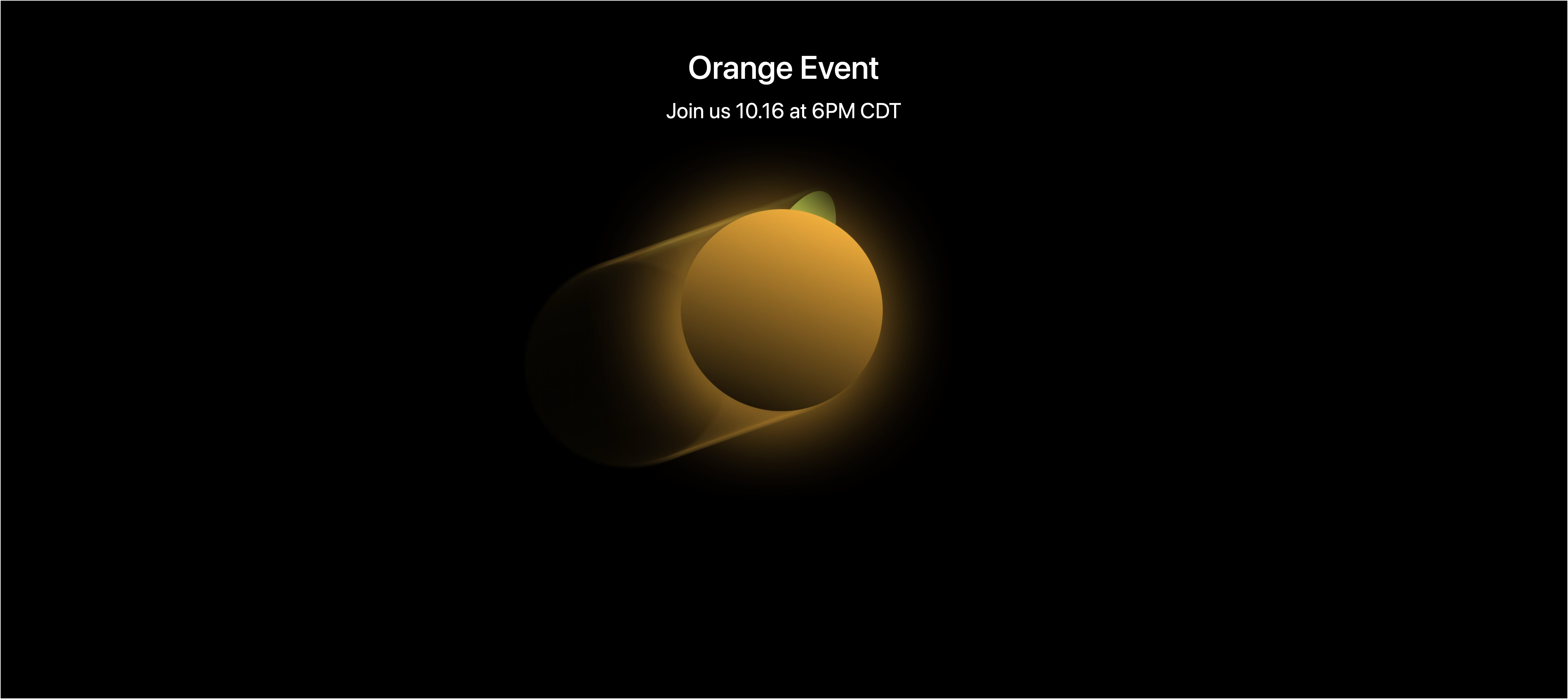 Orange Event

Join us 10.16 at 6PM CDT